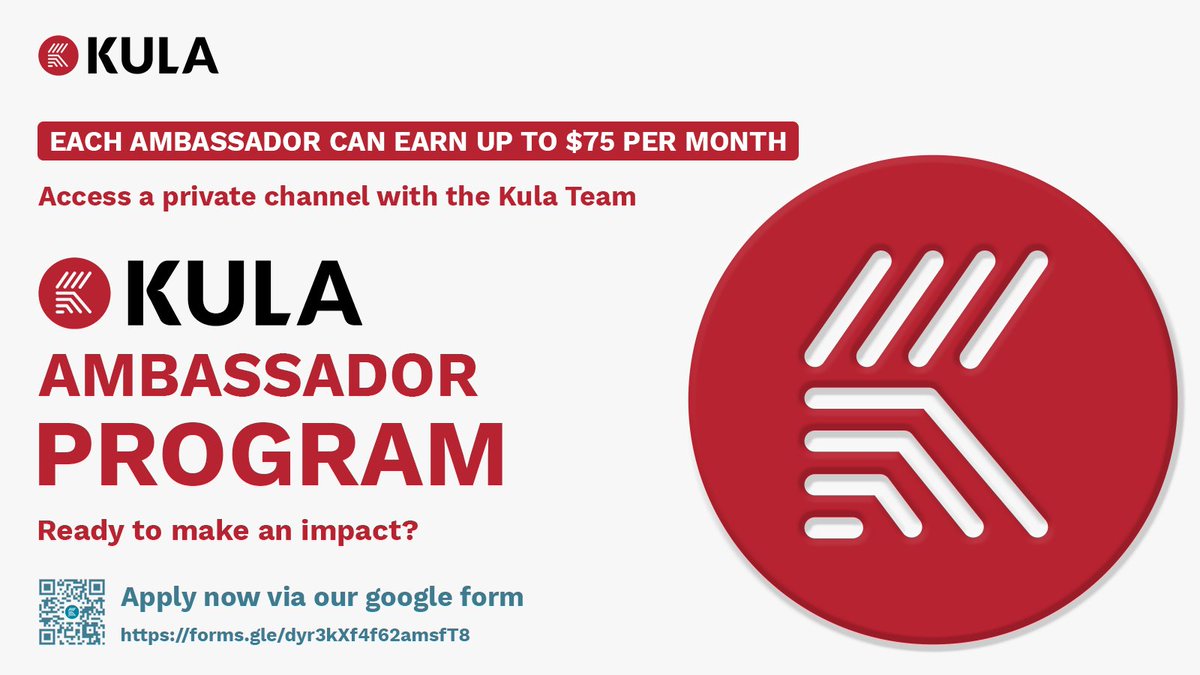 KULA

EACH AMBASSADOR CAN EARN UP TO $75 PER MONTH

Access a private channel with the Kula Team

KULA
AMBASSADOR
PROGRAM

Ready to make an impact?

Apply now via our google form
https://forms.gle/dyr3kXf4f62amsfT8